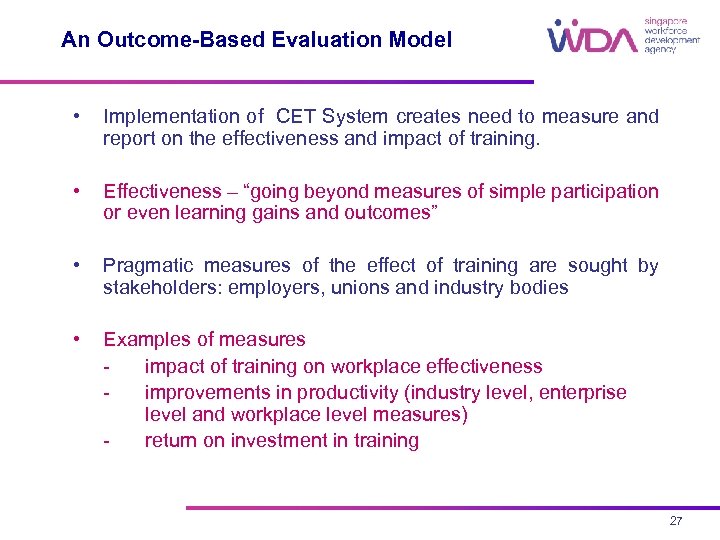 An Outcome-Based Evaluation Model

WDA singapore workforce development agency

• Implementation of CET System creates need to measure and report on the effectiveness and impact of training.

• Effectiveness – "going beyond measures of simple participation or even learning gains and outcomes"

• Pragmatic measures of the effect of training are sought by stakeholders: employers, unions and industry bodies

• Examples of measures
- impact of training on workplace effectiveness
- improvements in productivity (industry level, enterprise level and workplace level measures)
- return on investment in training

27